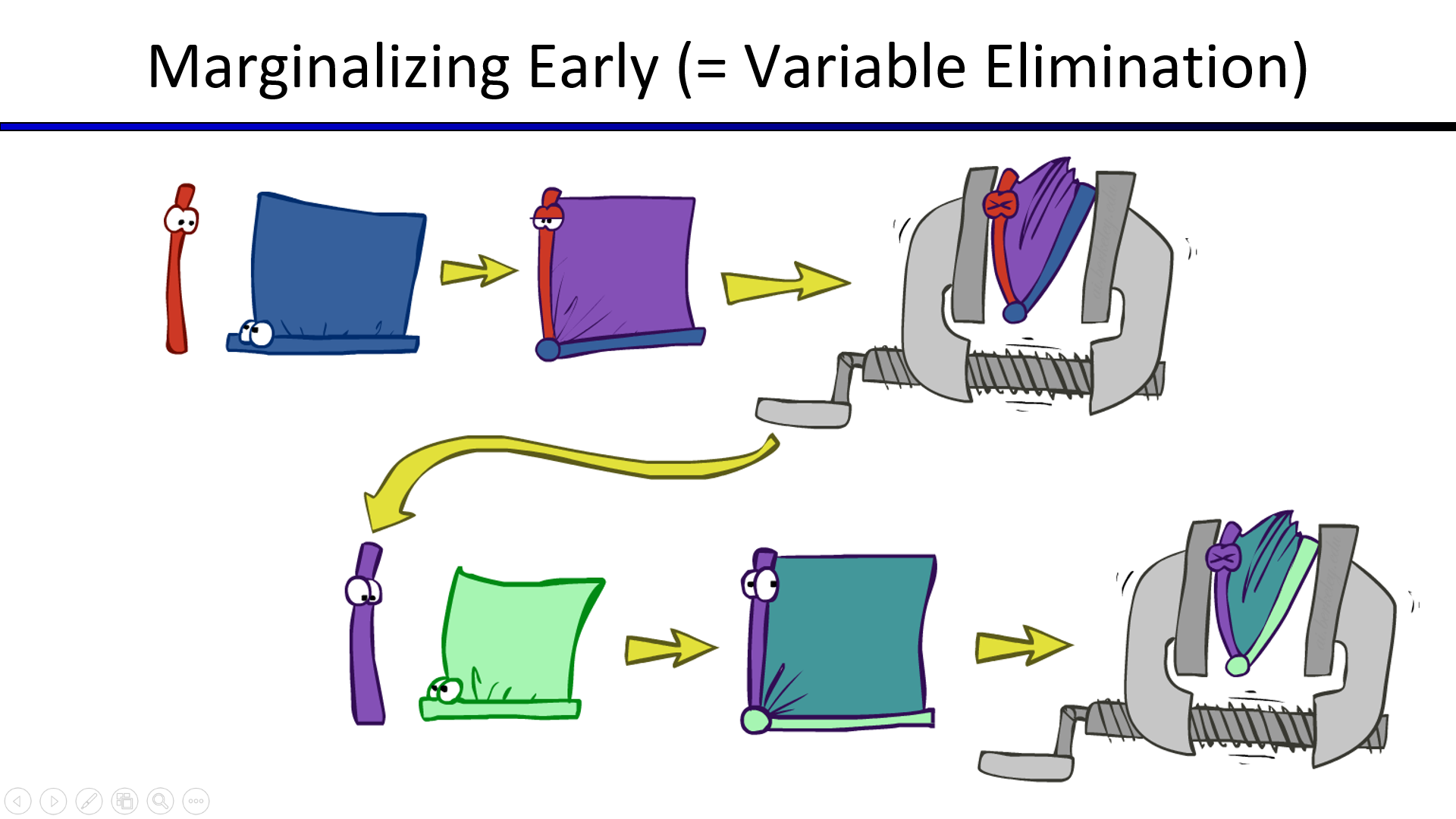 Marginalizing Early (= Variable Elimination)